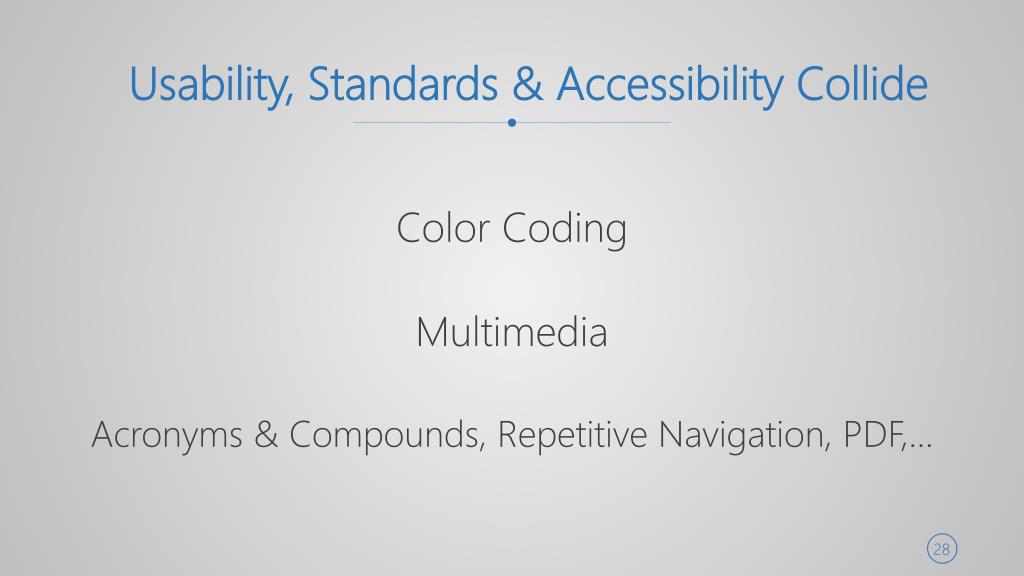 Usability, Standards & Accessibility Collide

Color Coding

Multimedia

Acronyms & Compounds, Repetitive Navigation, PDF,…

28